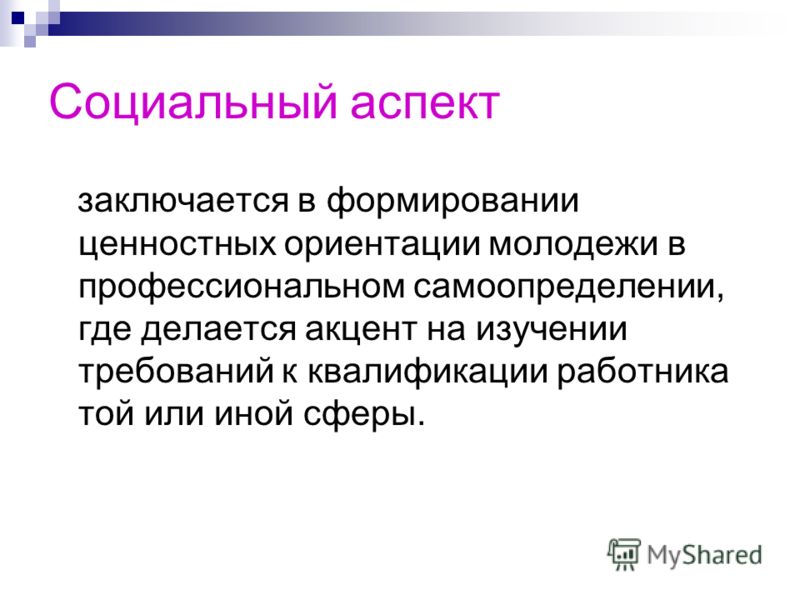 Социальный аспект

заключается в формировании ценностных ориентации молодежи в профессиональном самоопределении, где делается акцент на изучении требований к квалификации работника той или иной сферы.

MyShared